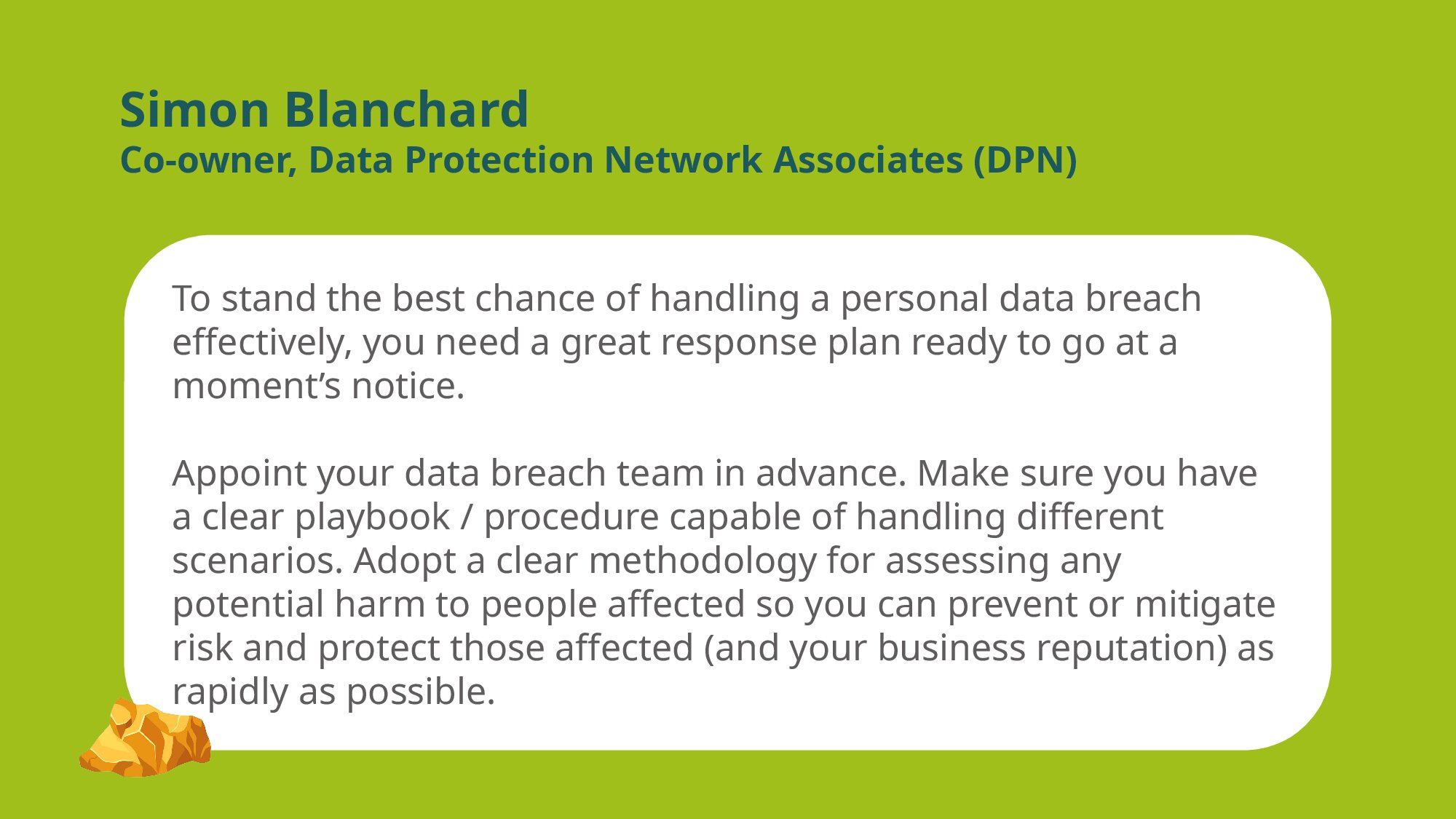 Simon Blanchard
Co-owner, Data Protection Network Associates (DPN)

To stand the best chance of handling a personal data breach effectively, you need a great response plan ready to go at a moment’s notice.

Appoint your data breach team in advance. Make sure you have a clear playbook / procedure capable of handling different scenarios. Adopt a clear methodology for assessing any potential harm to people affected so you can prevent or mitigate risk and protect those affected (and your business reputation) as rapidly as possible.